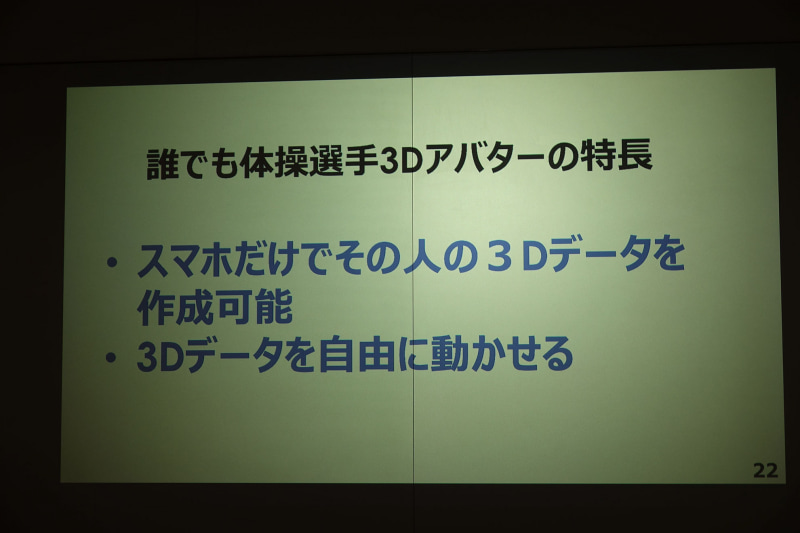 誰でも体操選手3Dアバターの特長

• スマホだけでその人の３Dデータを作成可能
• 3Dデータを自由に動かせる

22